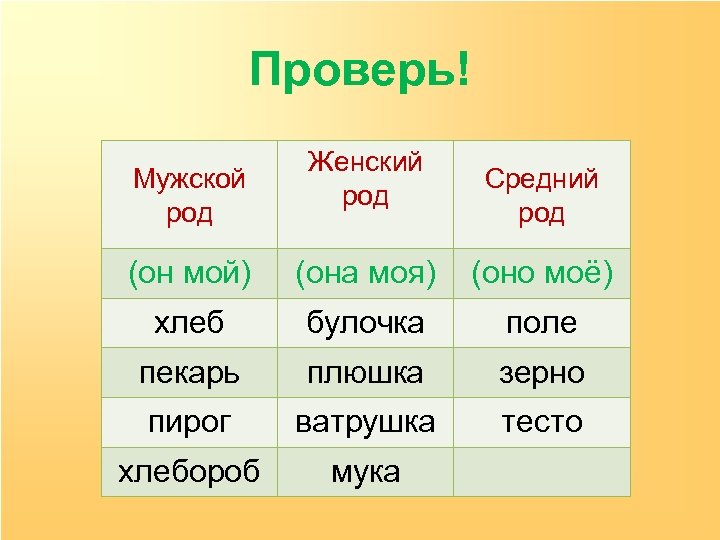 Проверь!

| Мужской род | Женский род | Средний род |
|---|---|---|
| (он мой) | (она моя) | (оно моё) |
| хлеб | булочка | поле |
| пекарь | плюшка | зерно |
| пирог | ватрушка | тесто |
| хлебороб | мука | |